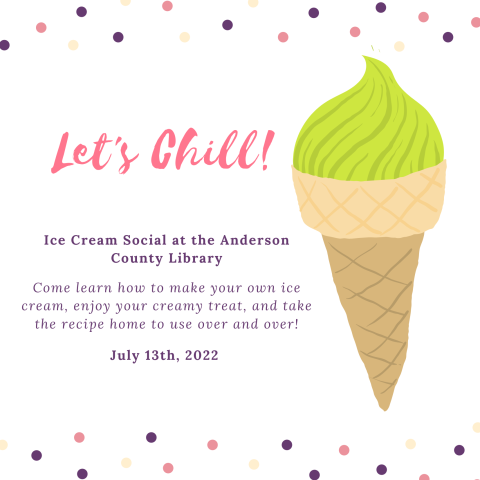 Let's Chill!

Ice Cream Social at the Anderson County Library

Come learn how to make your own ice cream, enjoy your creamy treat, and take the recipe home to use over and over!

July 13th, 2022